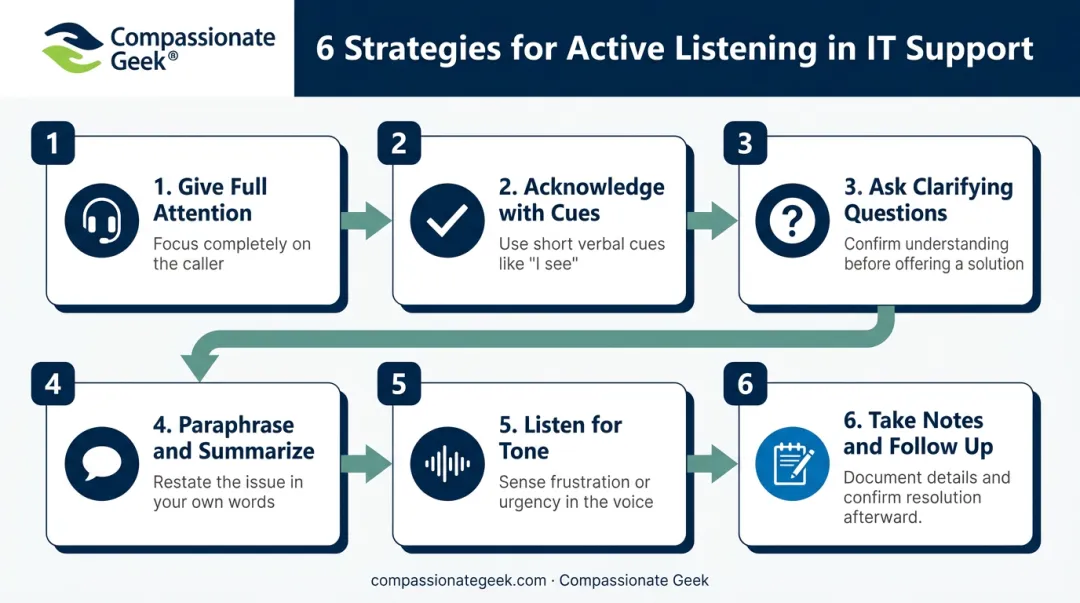 Compassionate Geek®

6 Strategies for Active Listening in IT Support

1

1. Give Full Attention

Focus completely on the caller

2

2. Acknowledge with Cues

Use short verbal cues like "I see"

3

3. Ask Clarifying Questions

Confirm understanding before offering a solution

4

4. Paraphrase and Summarize

Restate the issue in your own words

5

5. Listen for Tone

Sense frustration or urgency in the voice

6

6. Take Notes and Follow Up

Document details and confirm resolution afterward.

compassionategeek.com · Compassionate Geek